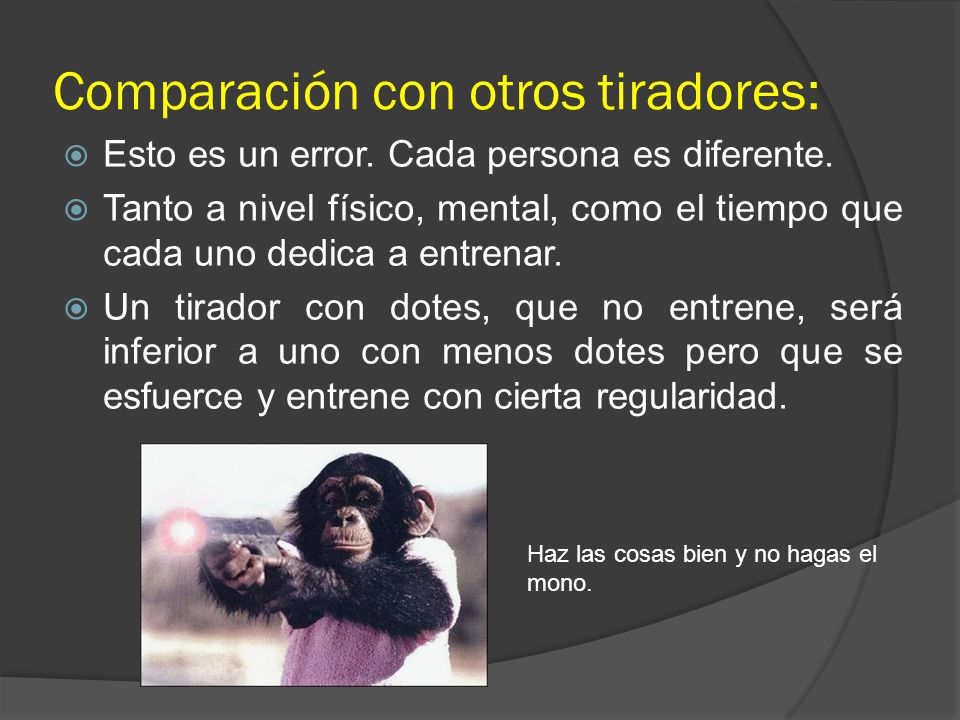 Comparación con otros tiradores:

Esto es un error. Cada persona es diferente.

Tanto a nivel físico, mental, como el tiempo que cada uno dedica a entrenar.

Un tirador con dotes, que no entrene, será inferior a uno con menos dotes pero que se esfuerce y entrene con cierta regularidad.

Haz las cosas bien y no hagas el mono.